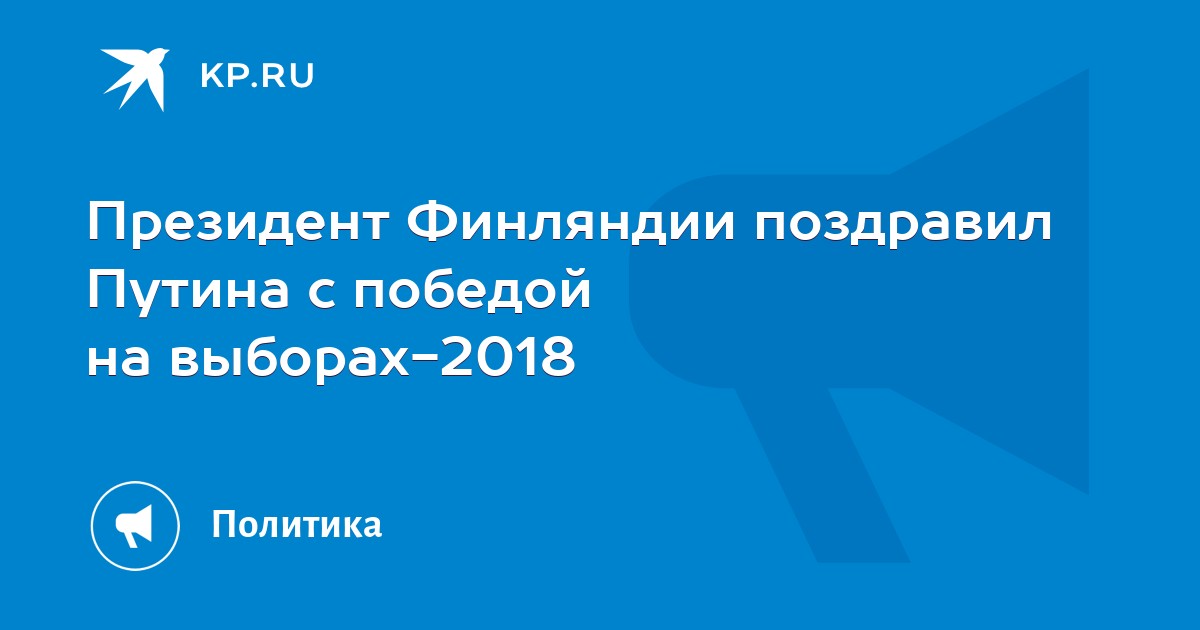 KP.RU

Президент Финляндии поздравил Путина с победой на выборах-2018

Политика